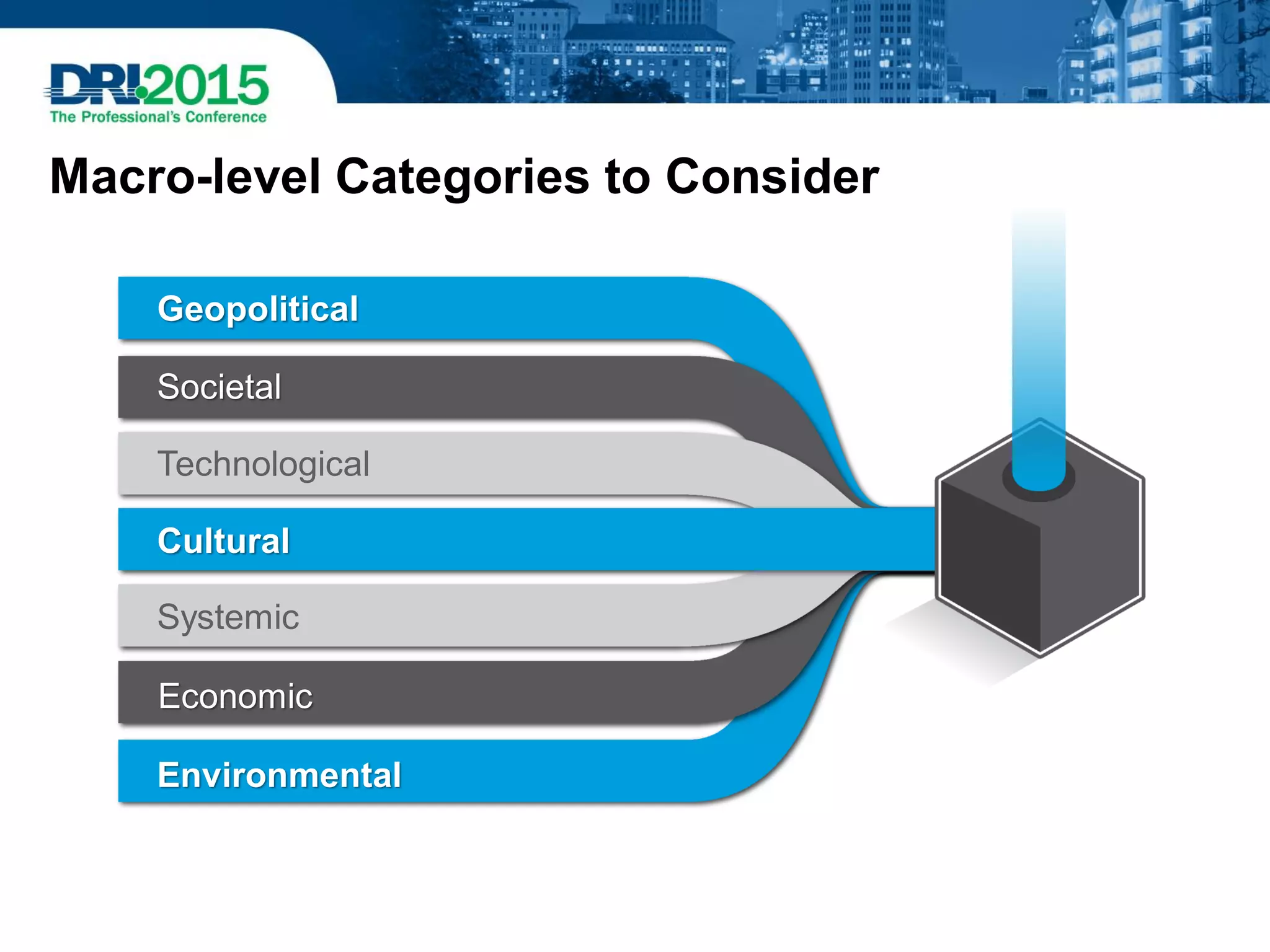 DRI2015
The Professional's Conference

Macro-level Categories to Consider

Geopolitical

Societal

Technological

Cultural

Systemic

Economic

Environmental